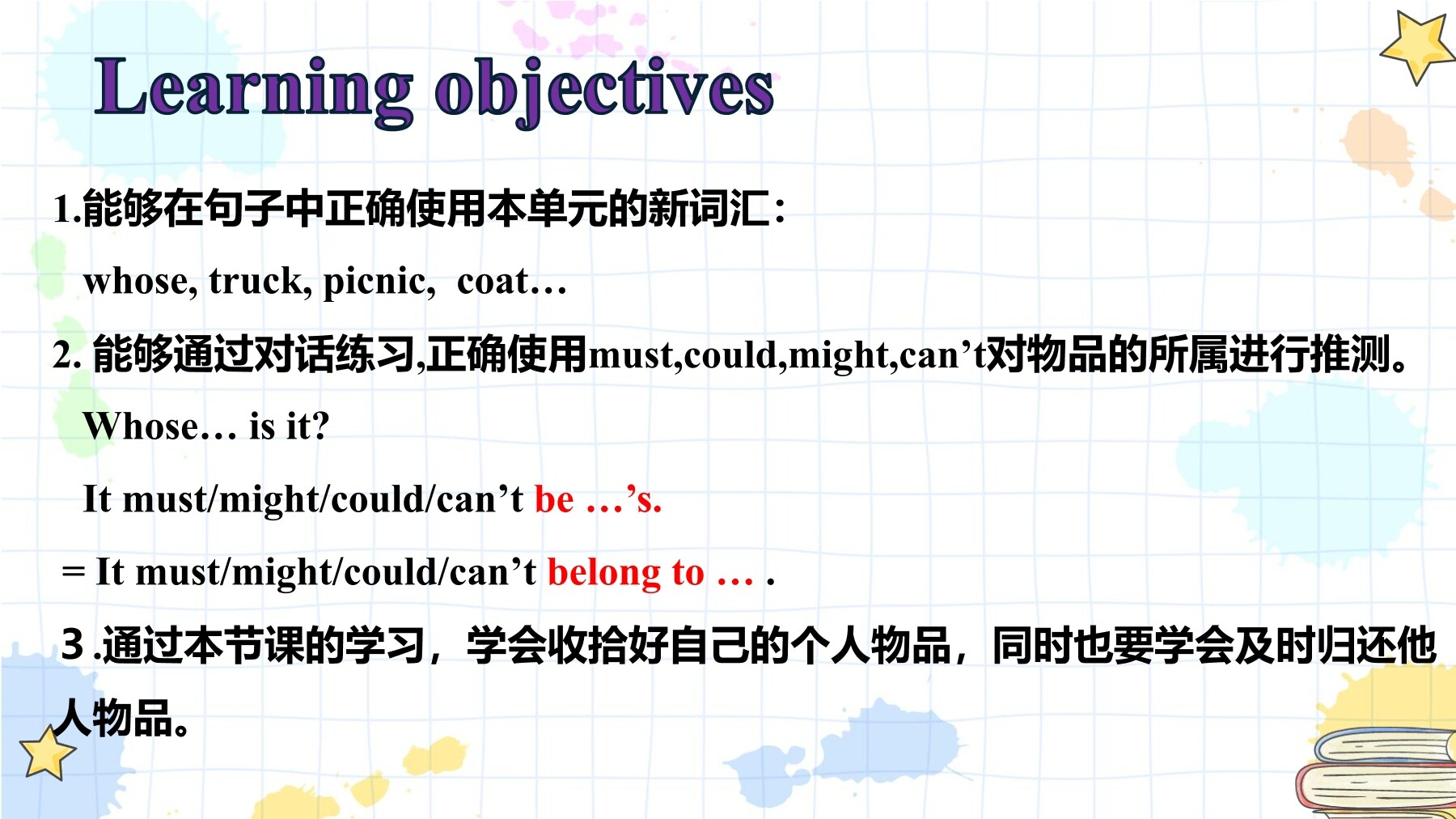 Learning objectives

1.能够在句子中正确使用本单元的新词汇：

whose, truck, picnic, coat…

2. 能够通过对话练习,正确使用must,could,might,can’t对物品的所属进行推测。

Whose… is it?

It must/might/could/can’t be …’s.

= It must/might/could/can’t belong to … .

3 .通过本节课的学习，学会收拾好自己的个人物品，同时也要学会及时归还他人物品。